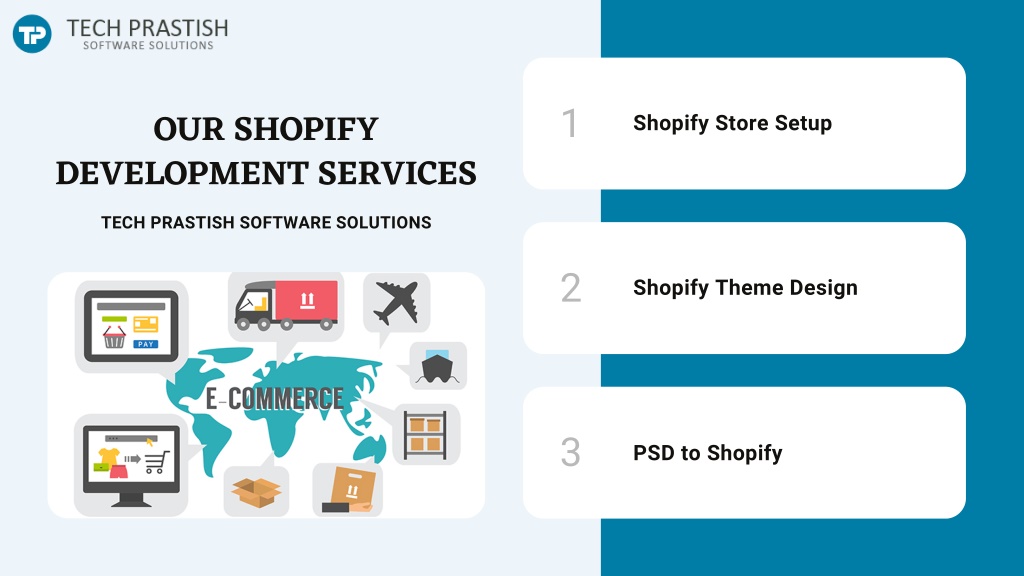 TP TECH PRASTISH
SOFTWARE SOLUTIONS

OUR SHOPIFY DEVELOPMENT SERVICES

TECH PRASTISH SOFTWARE SOLUTIONS

PAY

E-COMMERCE

1 Shopify Store Setup

2 Shopify Theme Design

3 PSD to Shopify